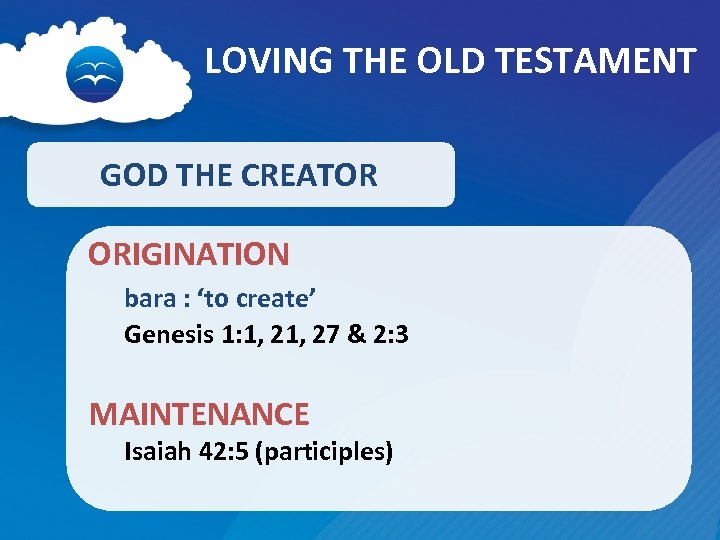 LOVING THE OLD TESTAMENT

GOD THE CREATOR

ORIGINATION

bara : ‘to create’

Genesis 1:1, 21, 27 & 2:3

MAINTENANCE

Isaiah 42:5 (participles)